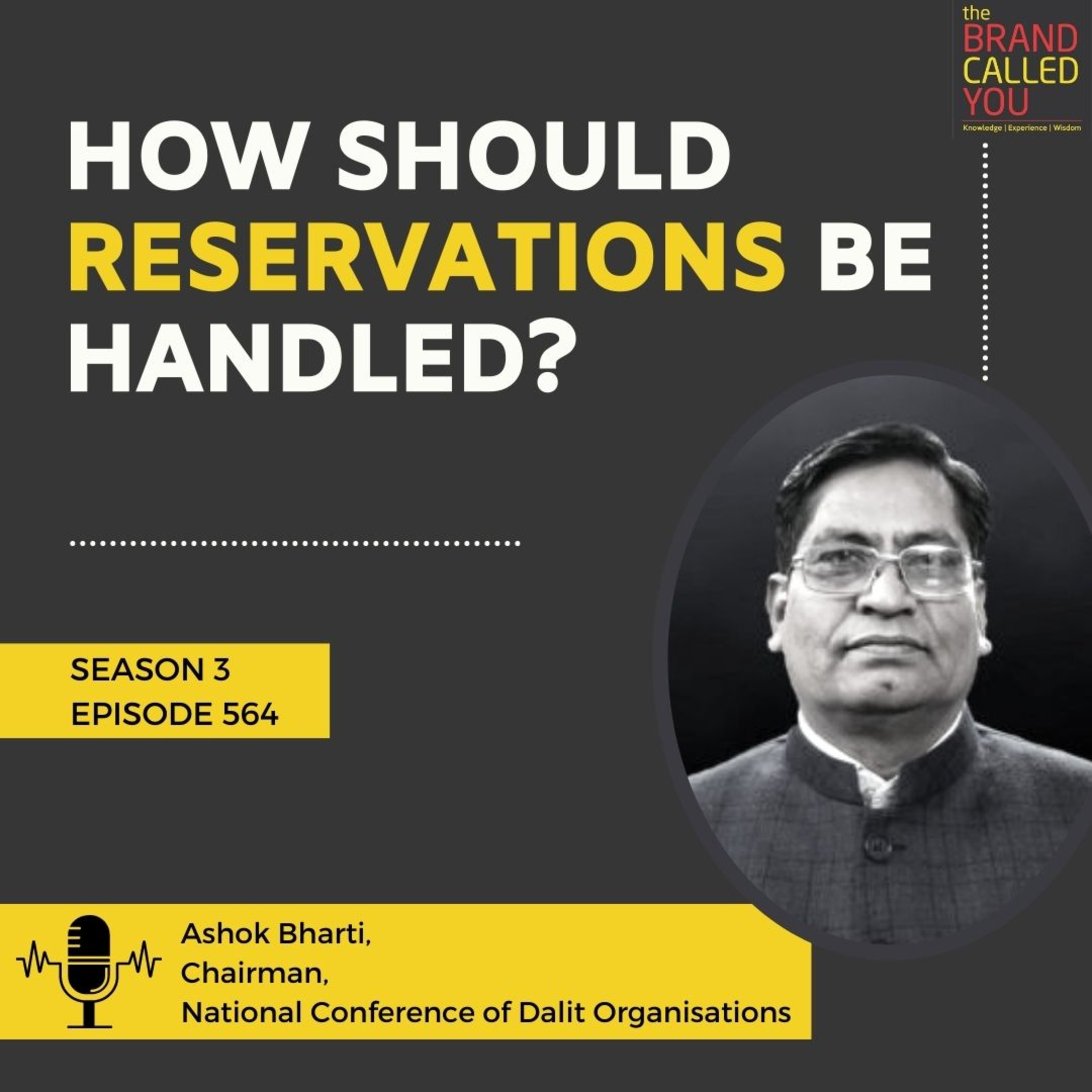 the
BRAND
CALLED
YOU
Knowledge | Experience | Wisdom

HOW SHOULD RESERVATIONS BE HANDLED?

SEASON 3
EPISODE 564

Ashok Bharti,
Chairman,
National Conference of Dalit Organisations